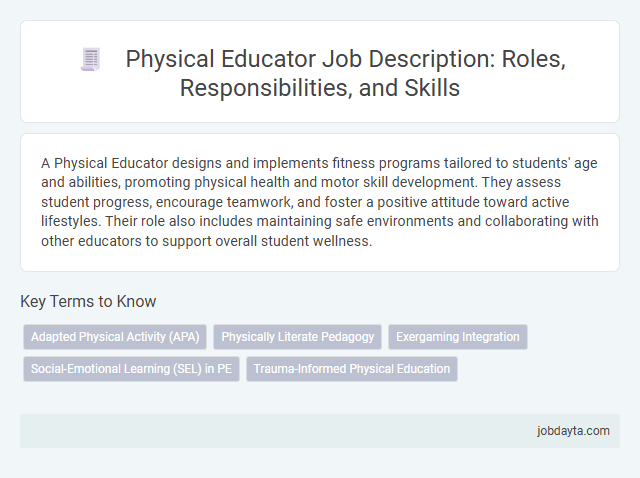 Physical Educator Job Description: Roles, Responsibilities, and Skills

A Physical Educator designs and implements fitness programs tailored to students' age and abilities, promoting physical health and motor skill development. They assess student progress, encourage teamwork, and foster a positive attitude toward active lifestyles. Their role also includes maintaining safe environments and collaborating with other educators to support overall student wellness.

Key Terms to Know

Adapted Physical Activity (APA)
Physically Literate Pedagogy
Exergaming Integration
Social-Emotional Learning (SEL) in PE
Trauma-Informed Physical Education

jobdayta.com